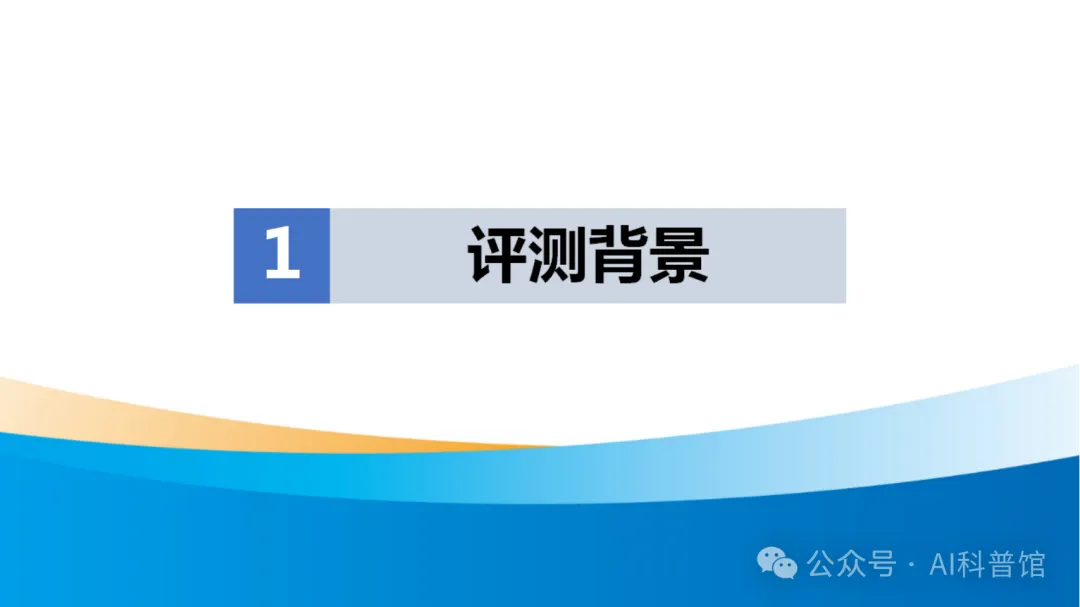 1 评测背景

公众号 · AI科普馆